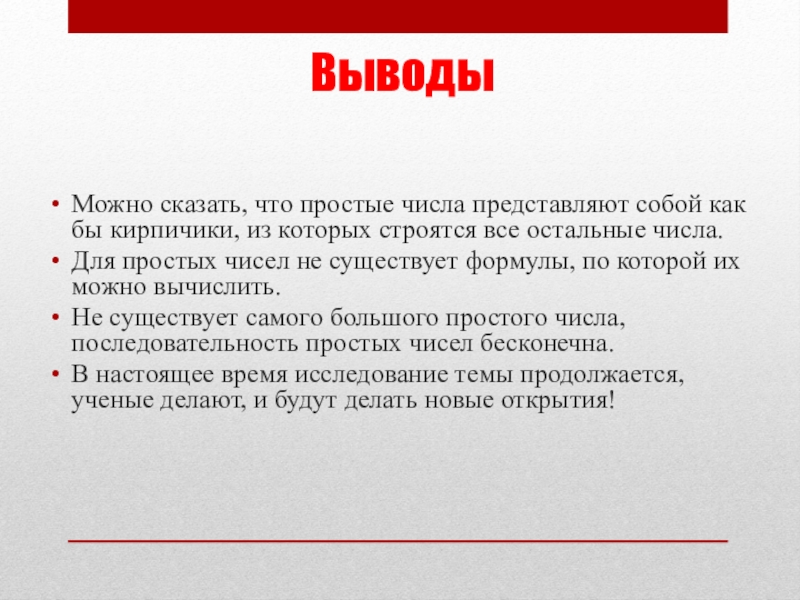 Выводы

• Можно сказать, что простые числа представляют собой как бы кирпичики, из которых строятся все остальные числа.
• Для простых чисел не существует формулы, по которой их можно вычислить.
• Не существует самого большого простого числа, последовательность простых чисел бесконечна.
• В настоящее время исследование темы продолжается, ученые делают, и будут делать новые открытия!